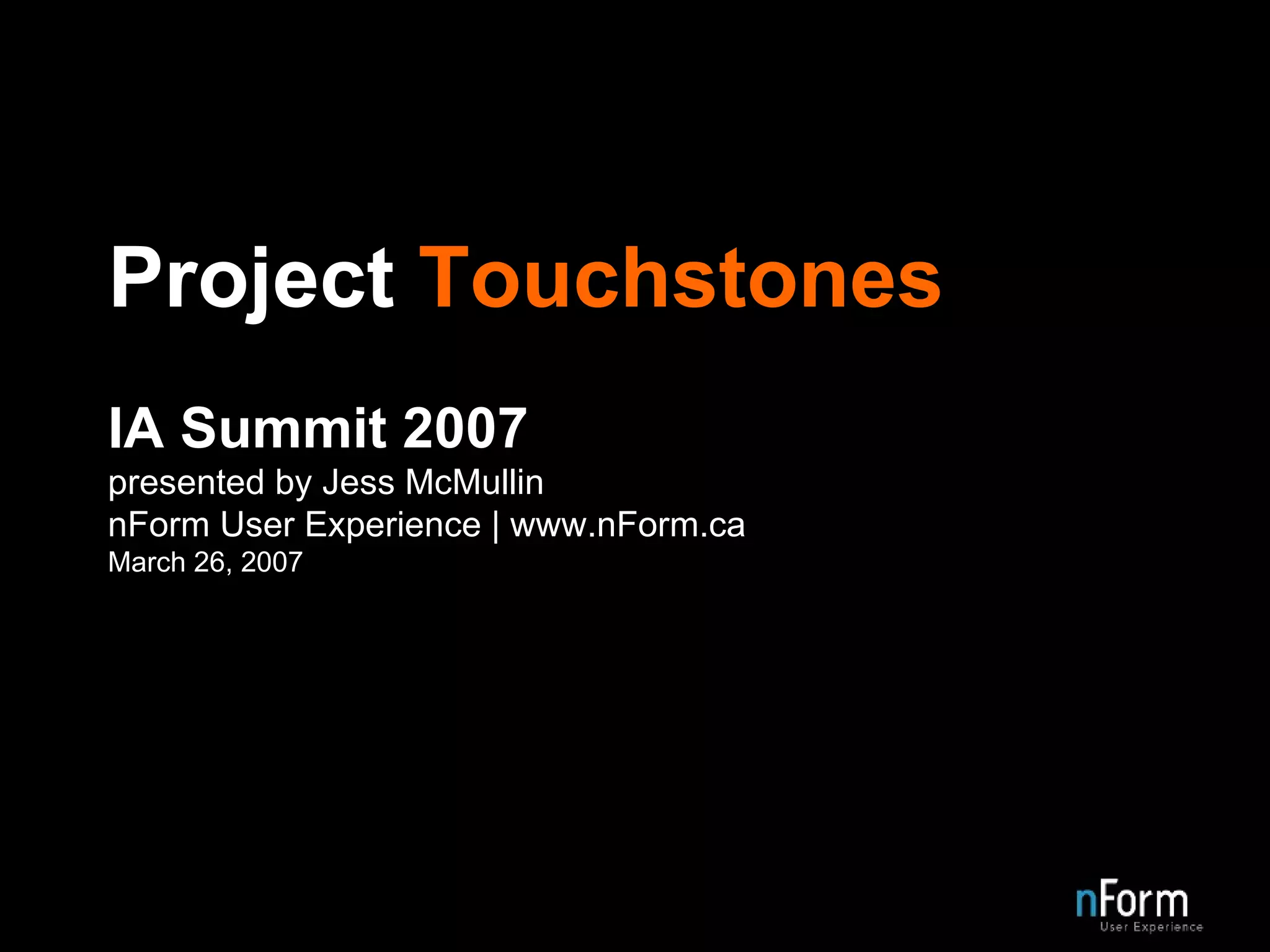 Project Touchstones

IA Summit 2007
presented by Jess McMullin
nForm User Experience | www.nForm.ca
March 26, 2007

nForm
User Experience